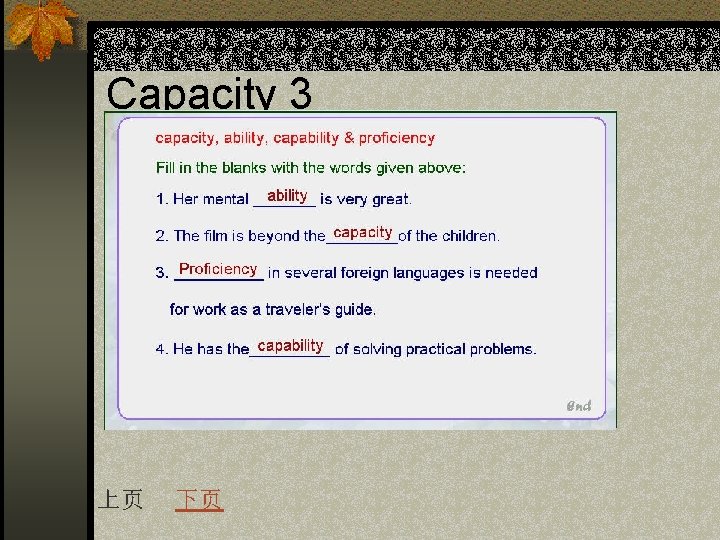 Capacity 3

capacity, ability, capability & proficiency

Fill in the blanks with the words given above:

1. Her mental ability is very great.

2. The film is beyond the capacity of the children.

3. Proficiency in several foreign languages is needed for work as a traveler's guide.

4. He has the capability of solving practical problems.

End

上页 下页